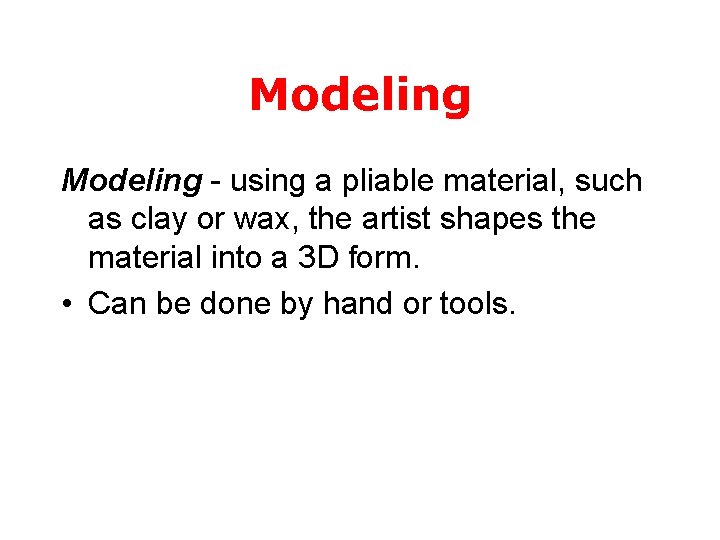 Modeling

Modeling - using a pliable material, such as clay or wax, the artist shapes the material into a 3D form.

• Can be done by hand or tools.